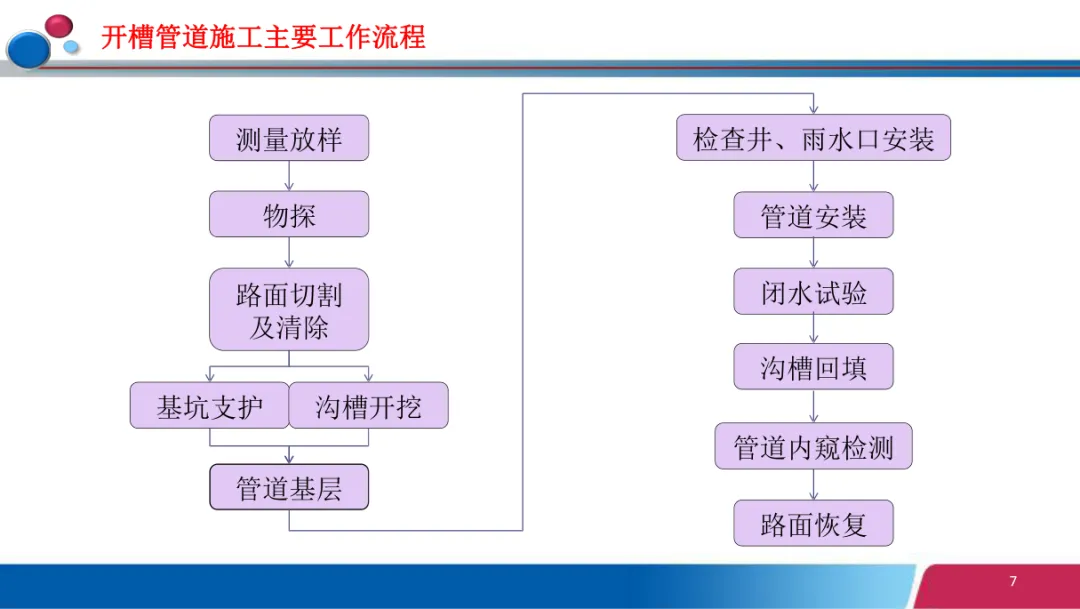 开槽管道施工主要工作流程

测量放样

物探

路面切割及清除

基坑支护

沟槽开挖

管道基层

检查井、雨水口安装

管道安装

闭水试验

沟槽回填

管道内窥检测

路面恢复

7